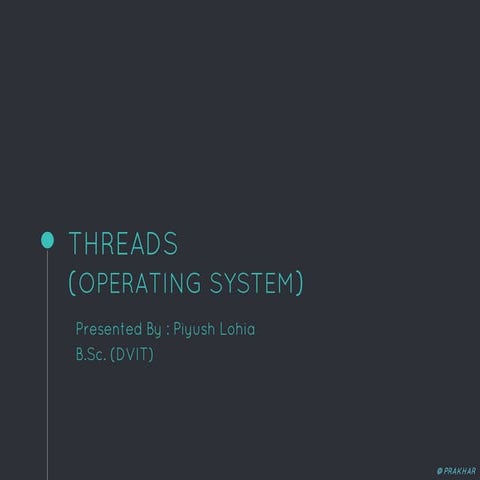 THREADS
(OPERATING SYSTEM)

Presented By : Piyush Lohia
B.Sc. (DVIT)

© PRAKHAR